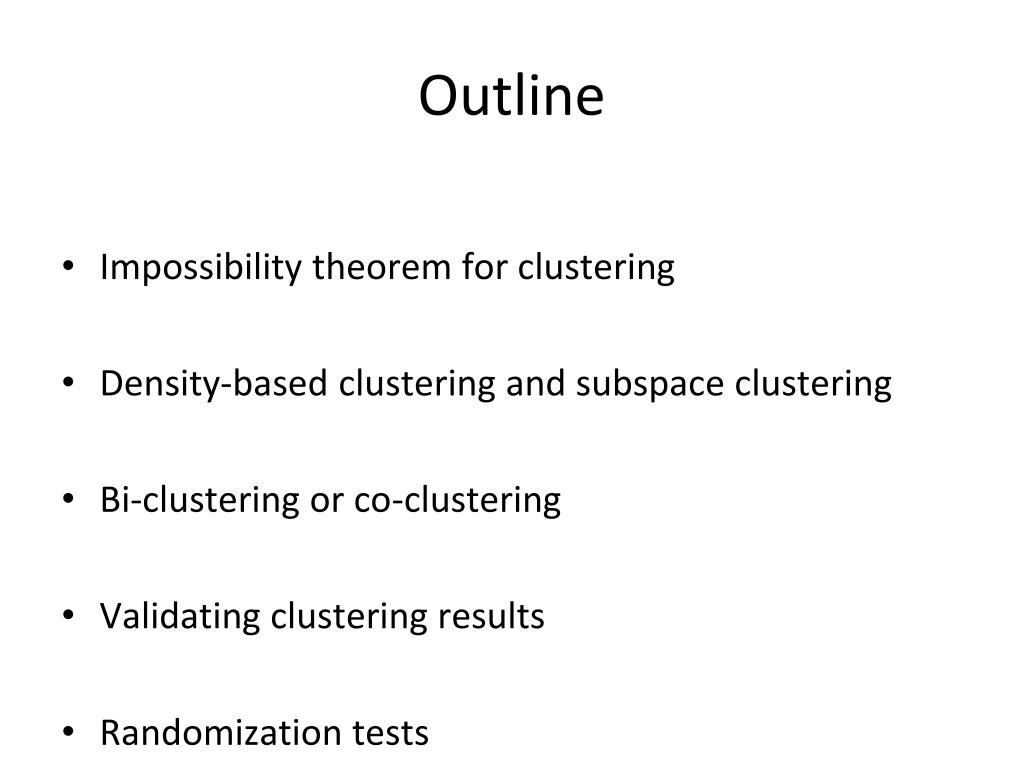 Outline

• Impossibility theorem for clustering

• Density-based clustering and subspace clustering

• Bi-clustering or co-clustering

• Validating clustering results

• Randomization tests